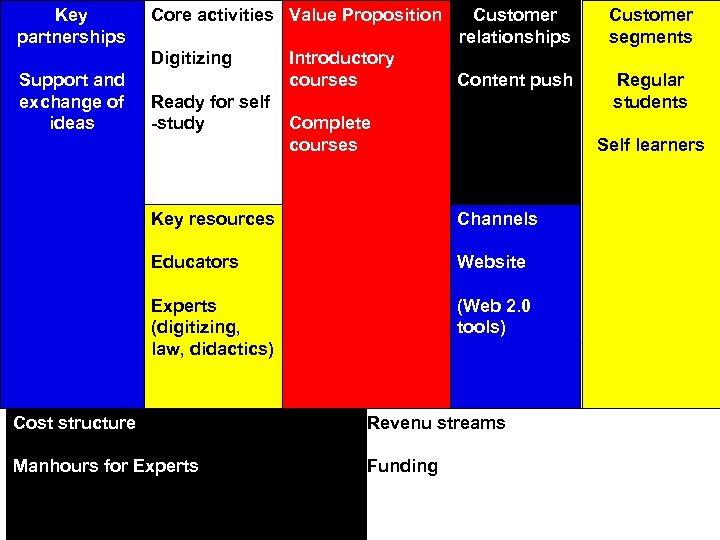 Key partnerships

Support and exchange of ideas

Core activities

Digitizing

Ready for self -study

Key resources

Educators

Experts (digitizing, law, didactics)

Value Proposition

Introductory courses

Complete courses

Customer relationships

Content push

Channels

Website

(Web 2.0 tools)

Customer segments

Regular students

Self learners

Cost structure

Manhours for Experts

Revenu streams

Funding